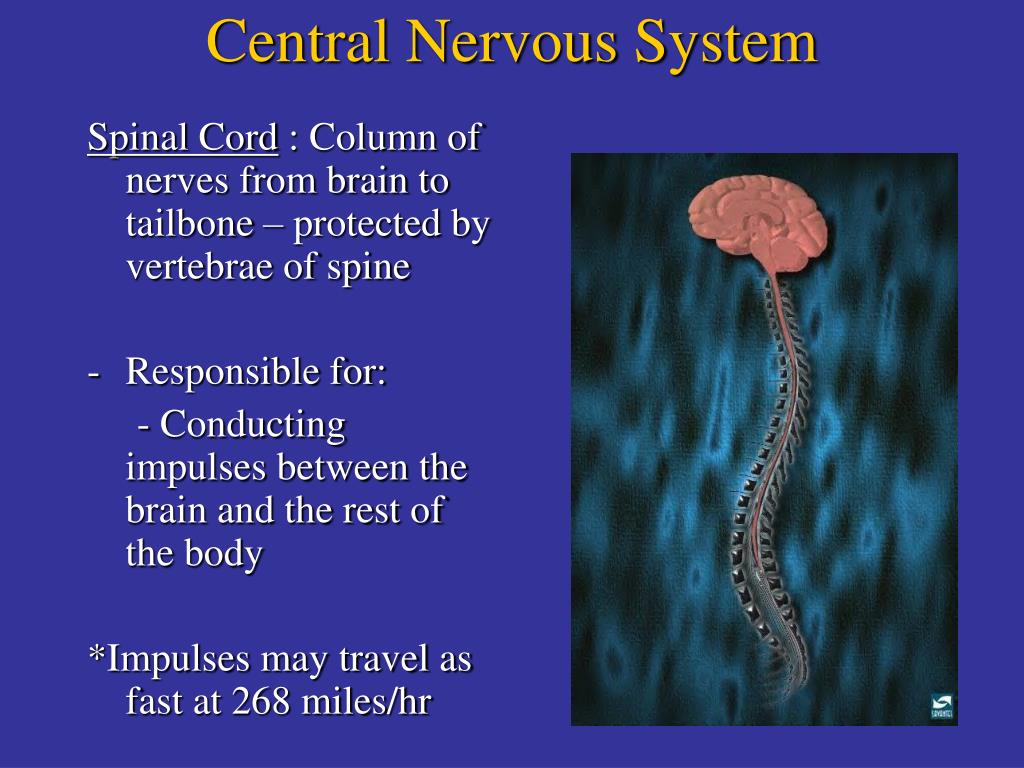 Central Nervous System

Spinal Cord : Column of nerves from brain to tailbone – protected by vertebrae of spine

- Responsible for:
 - Conducting impulses between the brain and the rest of the body

*Impulses may travel as fast at 268 miles/hr